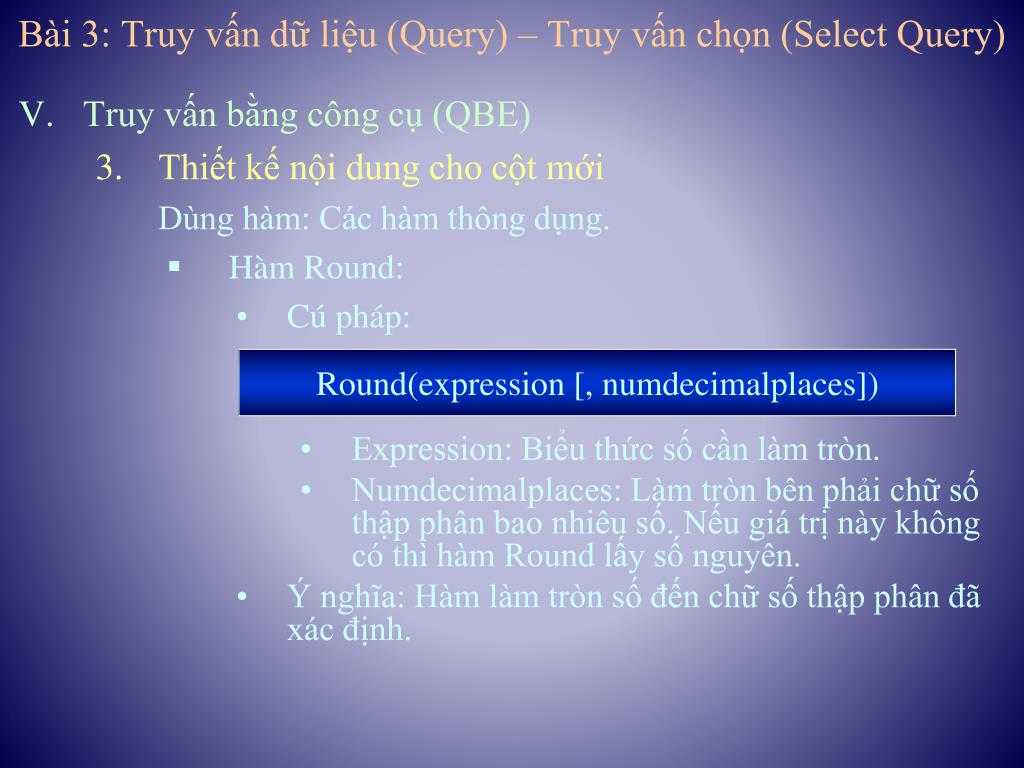 Bài 3: Truy vấn dữ liệu (Query) – Truy vấn chọn (Select Query)

V. Truy vấn bằng công cụ (QBE)

3. Thiết kế nội dung cho cột mới

Dùng hàm: Các hàm thông dụng.

▪ Hàm Round:

• Cú pháp:

Round(expression [, numdecimalplaces])

• Expression: Biểu thức số cần làm tròn.

• Numdecimalplaces: Làm tròn bên phải chữ số thập phân bao nhiêu số. Nếu giá trị này không có thì hàm Round lấy số nguyên.

• Ý nghĩa: Hàm làm tròn số đến chữ số thập phân đã xác định.